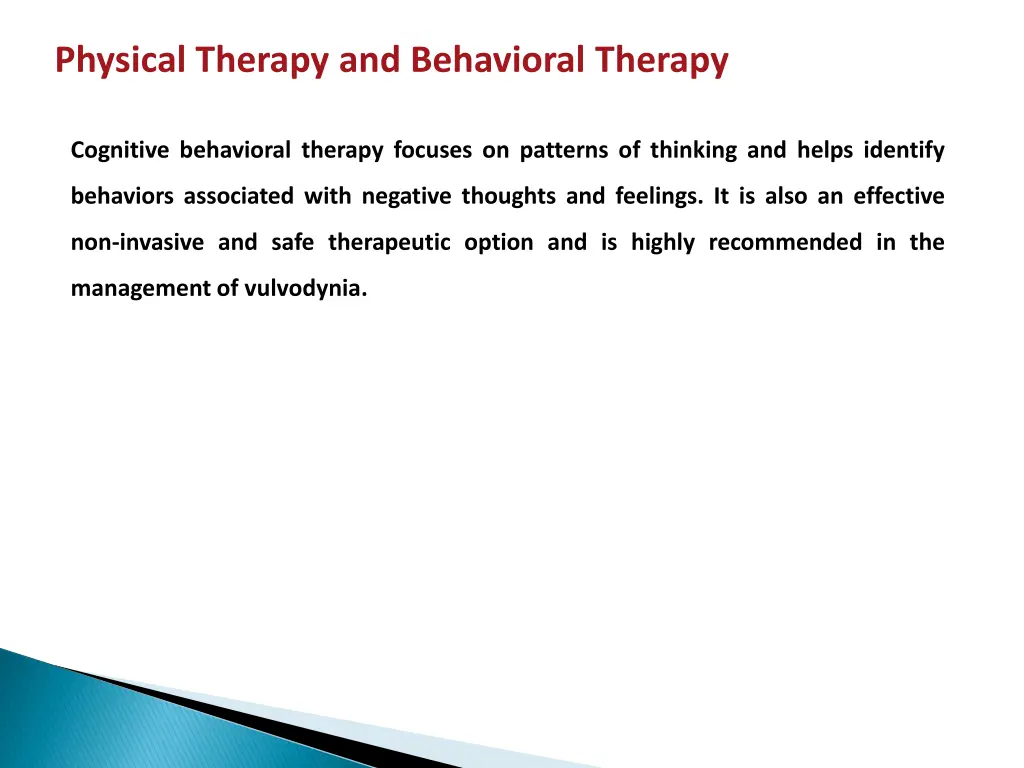 Physical Therapy and Behavioral Therapy

Cognitive behavioral therapy focuses on patterns of thinking and helps identify behaviors associated with negative thoughts and feelings. It is also an effective non-invasive and safe therapeutic option and is highly recommended in the management of vulvodynia.